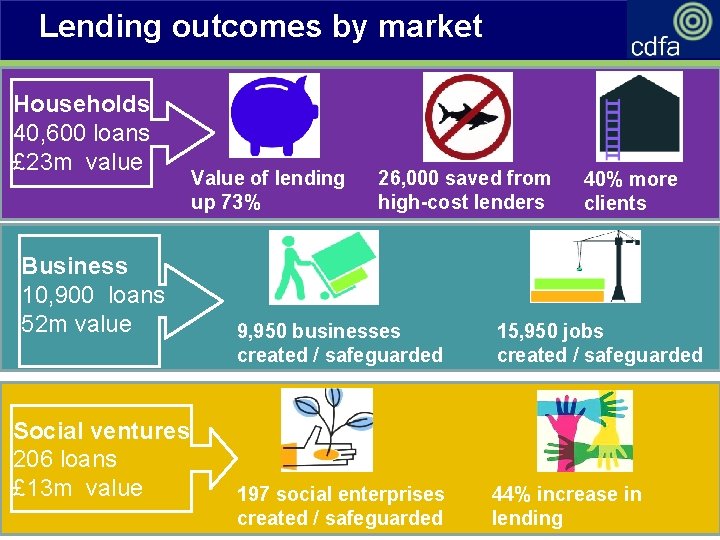 Lending outcomes by market

cdfa

Households
40,600 loans
£23m value

Value of lending up 73%

26,000 saved from high-cost lenders

40% more clients

Business
10,900 loans
52m value

9,950 businesses created / safeguarded

15,950 jobs created / safeguarded

Social ventures
206 loans
£13m value

197 social enterprises created / safeguarded

44% increase in lending